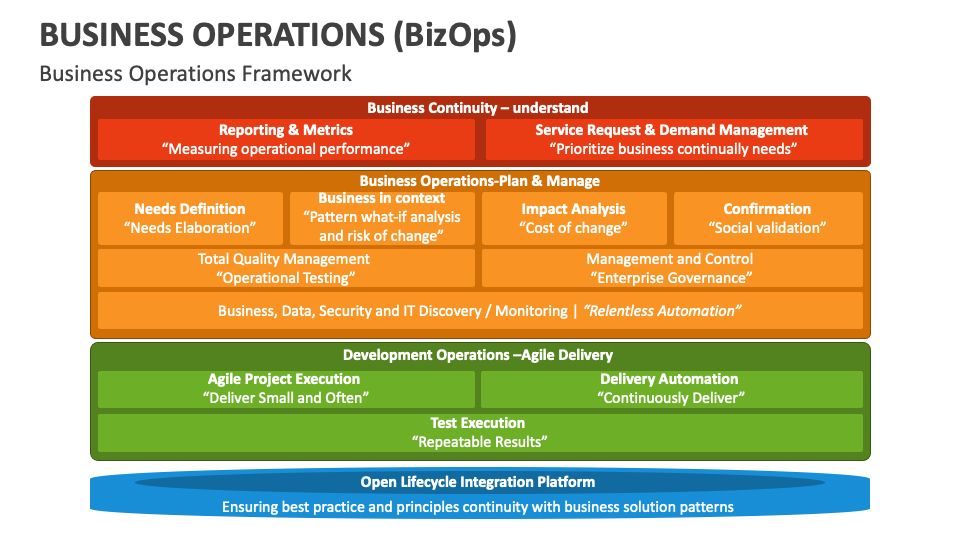 BUSINESS OPERATIONS (BizOps)

Business Operations Framework

Business Continuity – understand

Reporting & Metrics
“Measuring operational performance”

Service Request & Demand Management
“Prioritize business continually needs”

Business Operations-Plan & Manage

Needs Definition
“Needs Elaboration”

Business in context
“Pattern what-if analysis and risk of change”

Impact Analysis
“Cost of change”

Confirmation
“Social validation”

Total Quality Management
“Operational Testing”

Management and Control
“Enterprise Governance”

Business, Data, Security and IT Discovery / Monitoring | “Relentless Automation”

Development Operations –Agile Delivery

Agile Project Execution
“Deliver Small and Often”

Delivery Automation
“Continuously Deliver”

Test Execution
“Repeatable Results”

Open Lifecycle Integration Platform

Ensuring best practice and principles continuity with business solution patterns